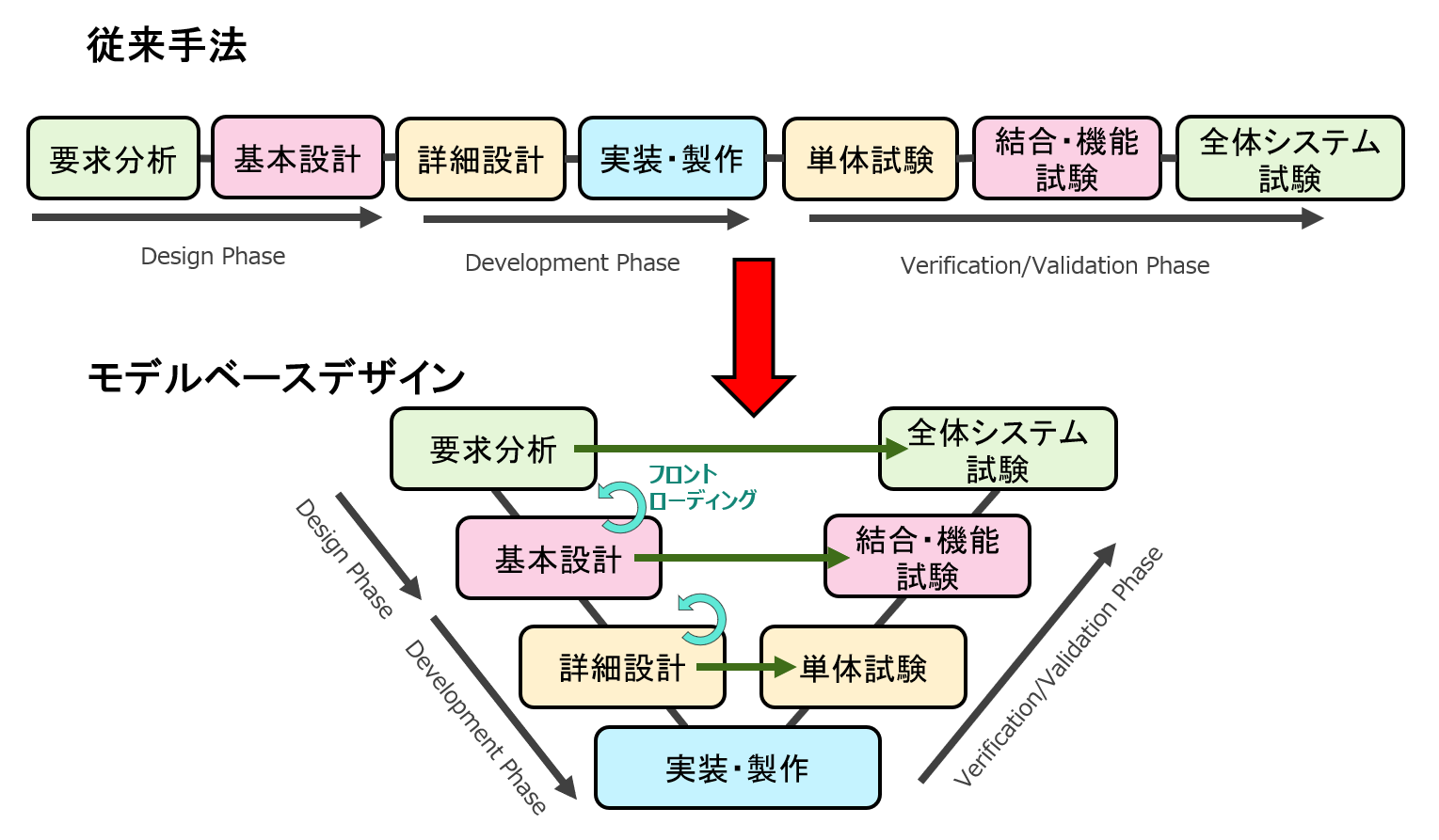 従来手法

要求分析

基本設計

詳細設計

実装・製作

単体試験

結合・機能試験

全体システム試験

Design Phase

Development Phase

Verification/Validation Phase

モデルベースデザイン

要求分析

全体システム試験

フロントローディング

基本設計

結合・機能試験

詳細設計

単体試験

実装・製作

Design Phase

Development Phase

Verification/Validation Phase